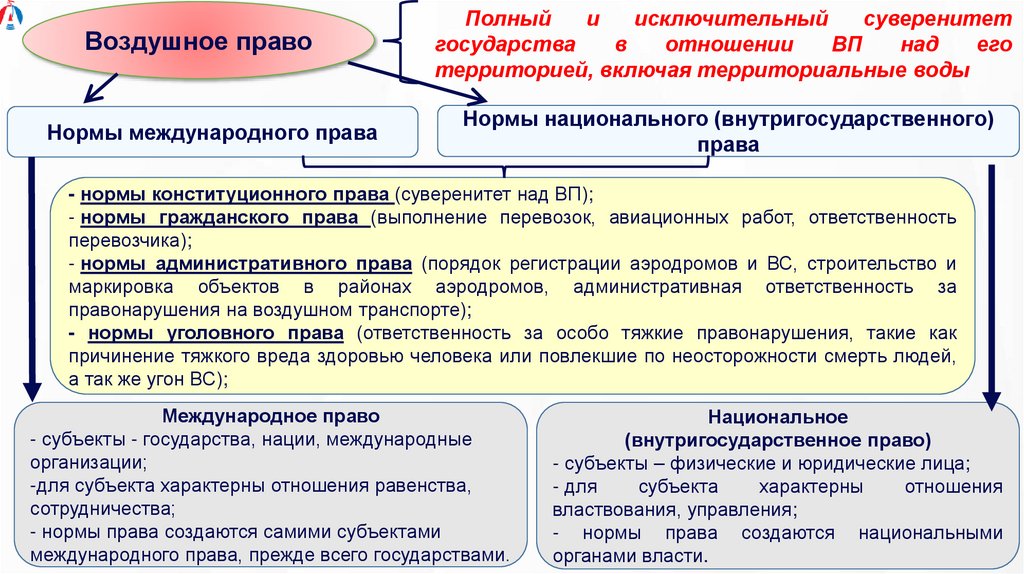 Воздушное право

Полный и исключительный суверенитет государства в отношении ВП над его территорией, включая территориальные воды

Нормы международного права

Нормы национального (внутригосударственного) права

- нормы конституционного права (суверенитет над ВП);
- нормы гражданского права (выполнение перевозок, авиационных работ, ответственность перевозчика);
- нормы административного права (порядок регистрации аэродромов и ВС, строительство и маркировка объектов в районах аэродромов, административная ответственность за правонарушения на воздушном транспорте);
- нормы уголовного права (ответственность за особо тяжкие правонарушения, такие как причинение тяжкого вреда здоровью человека или повлекшие по неосторожности смерть людей, а так же угон ВС);

Международное право
- субъекты - государства, нации, международные организации;
-для субъекта характерны отношения равенства, сотрудничества;
- нормы права создаются самими субъектами международного права, прежде всего государствами.

Национальное (внутригосударственное право)
- субъекты – физические и юридические лица;
- для субъекта характерны отношения властвования, управления;
- нормы права создаются национальными органами власти.